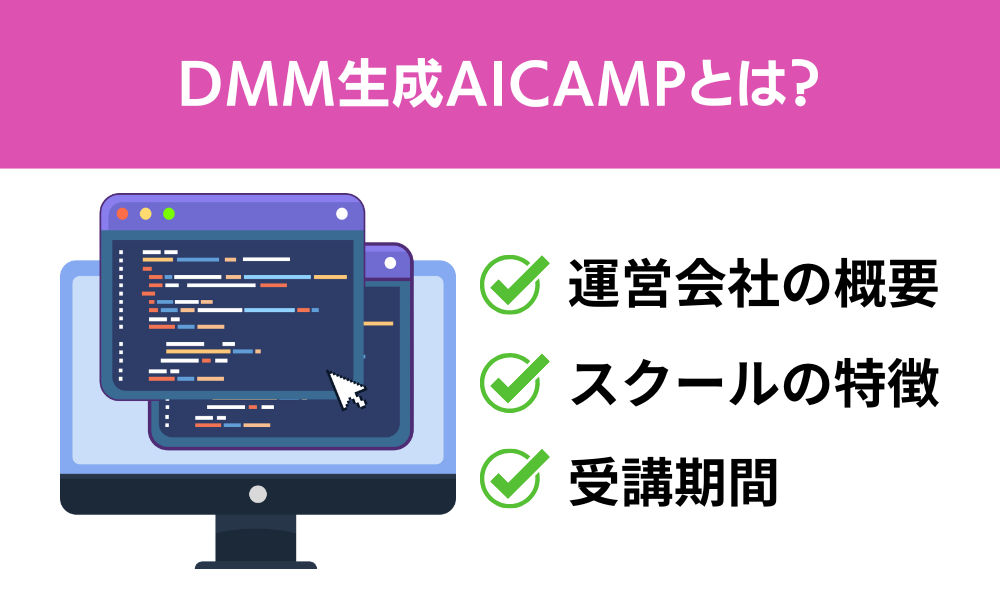 DMM生成AICAMPとは?

運営会社の概要

スクールの特徴

受講期間